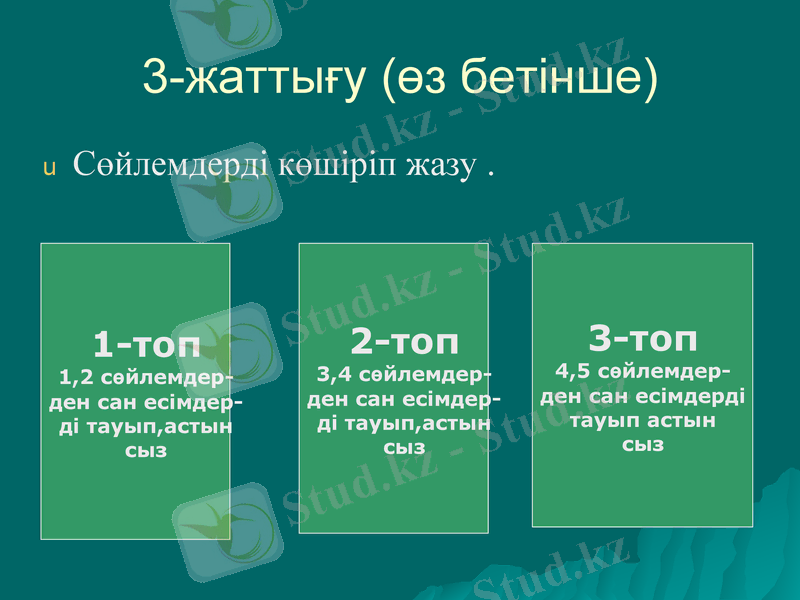 3-жаттығу (өз бетінше)

u Сөйлемдерді көшіріп жазу .

1-топ
1,2 сөйлемдерден сан есімдерді тауып,астын сыз

2-топ
3,4 сөйлемдерден сан есімдерді тауып,астын сыз

3-топ
4,5 сөйлемдерден сан есімдерді тауып астын сыз

Stud.kz - Stud.kz